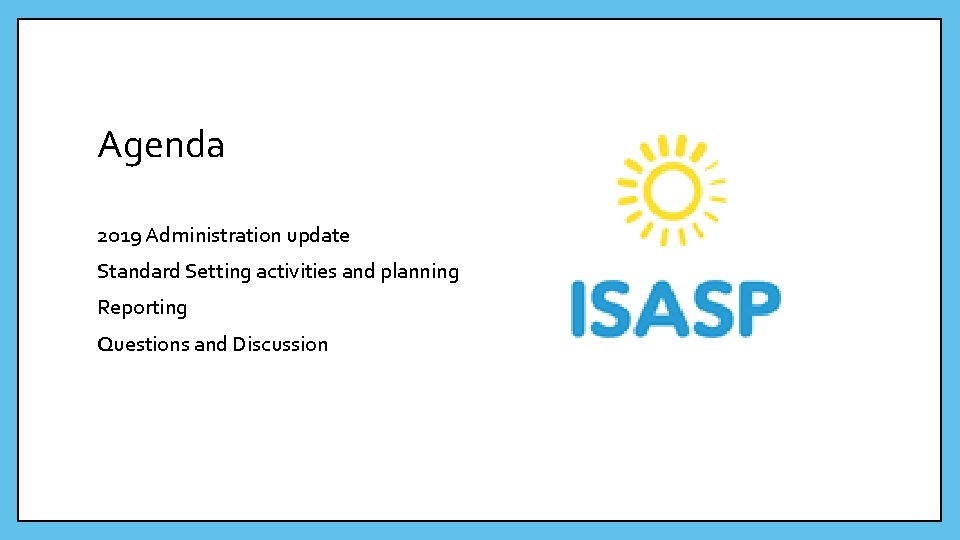 Agenda

2019 Administration update
Standard Setting activities and planning
Reporting
Questions and Discussion

ISASP